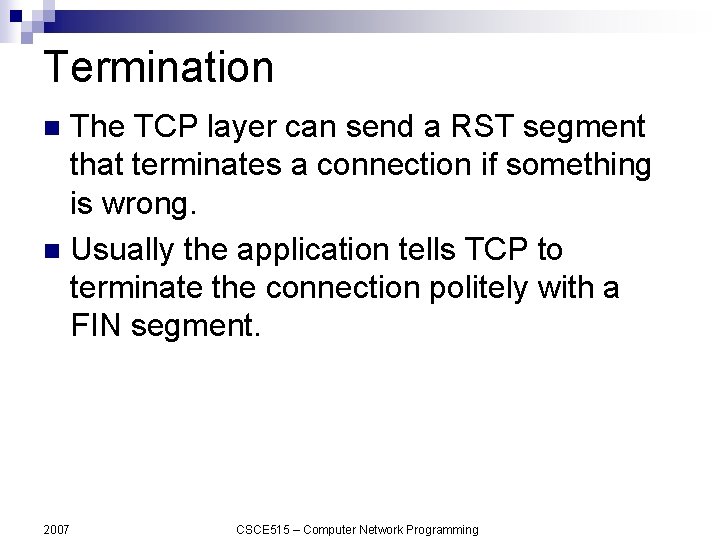 Termination

The TCP layer can send a RST segment that terminates a connection if something is wrong.

Usually the application tells TCP to terminate the connection politely with a FIN segment.

2007

CSCE515 – Computer Network Programming